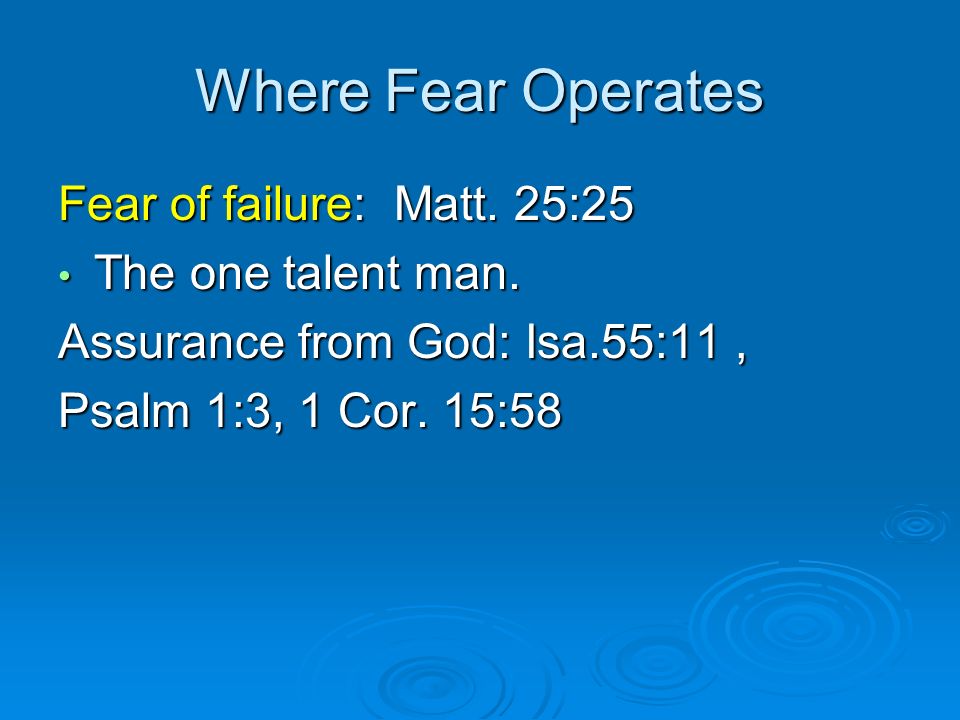 Where Fear Operates

Fear of failure: Matt. 25:25

• The one talent man.

Assurance from God: Isa.55:11 ,

Psalm 1:3, 1 Cor. 15:58